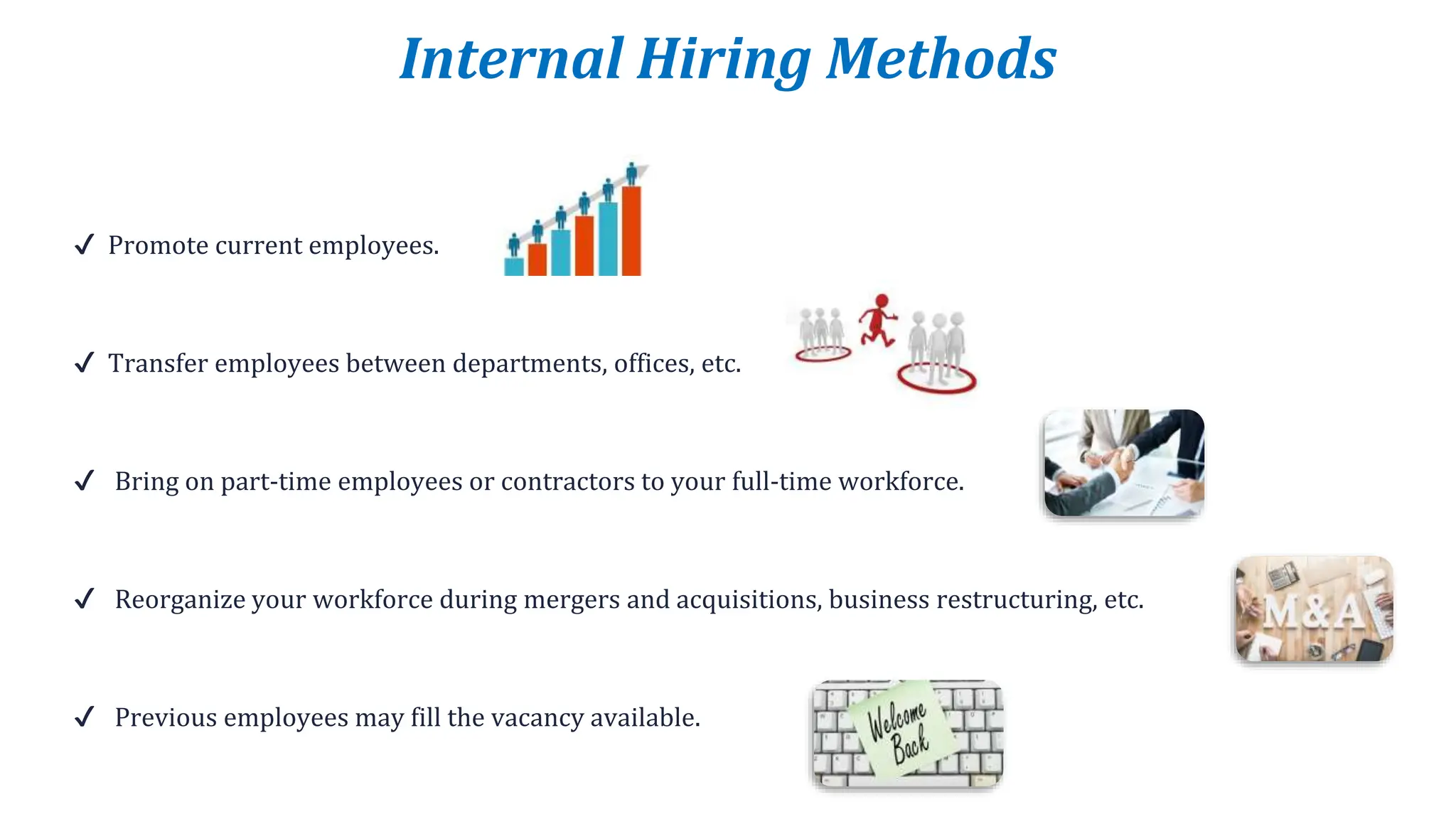 Internal Hiring Methods

✓ Promote current employees.

✓ Transfer employees between departments, offices, etc.

✓ Bring on part-time employees or contractors to your full-time workforce.

✓ Reorganize your workforce during mergers and acquisitions, business restructuring, etc.

M&A

✓ Previous employees may fill the vacancy available.

Welcome Back